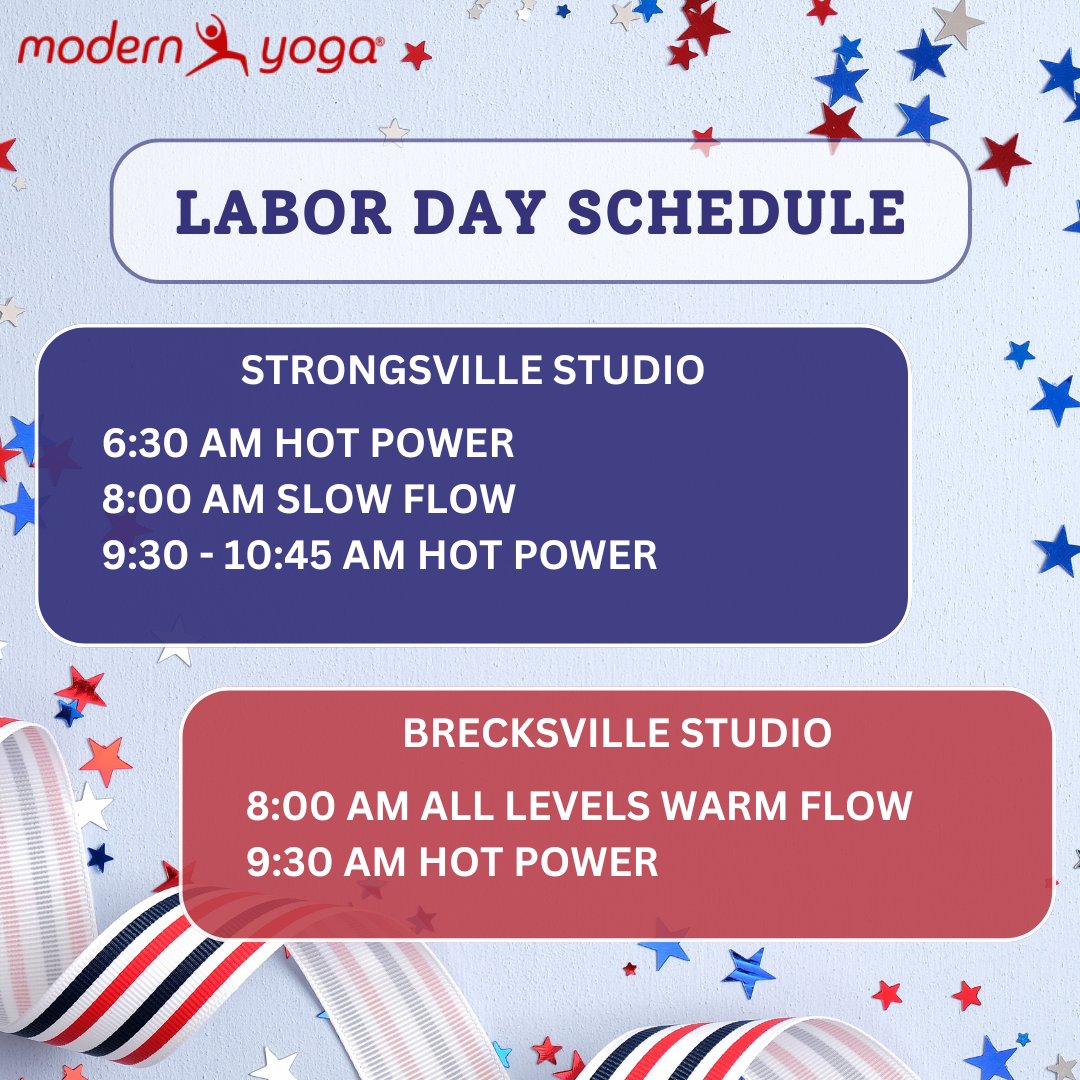 modern yoga®

LABOR DAY SCHEDULE

STRONGSVILLE STUDIO

6:30 AM HOT POWER
8:00 AM SLOW FLOW
9:30 - 10:45 AM HOT POWER

BRECKSVILLE STUDIO

8:00 AM ALL LEVELS WARM FLOW
9:30 AM HOT POWER